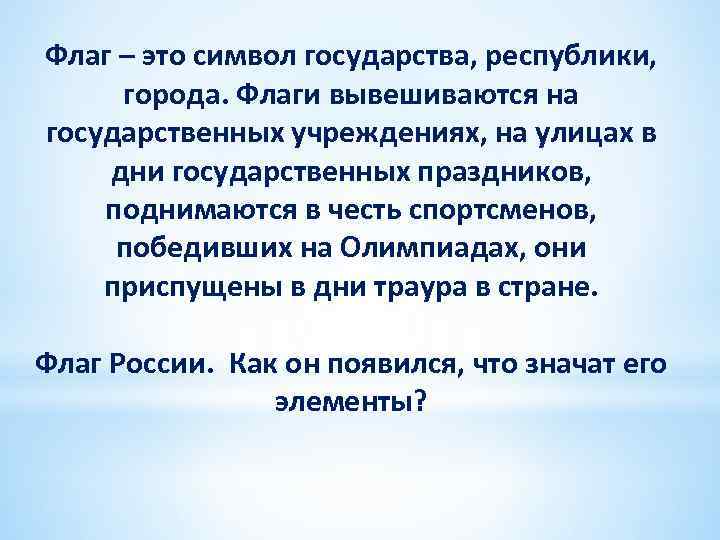 Флаг – это символ государства, республики, города. Флаги вывешиваются на государственных учреждениях, на улицах в дни государственных праздников, поднимаются в честь спортсменов, победивших на Олимпиадах, они приспущены в дни траура в стране.

Флаг России. Как он появился, что значат его элементы?